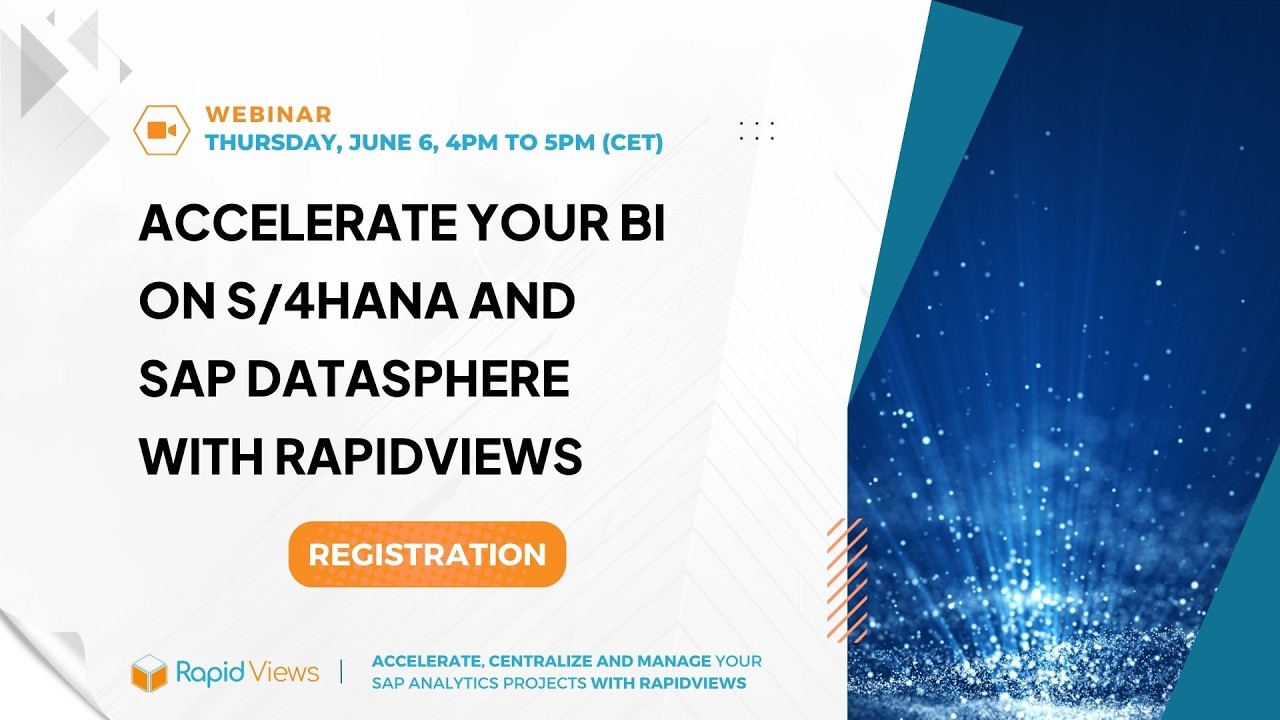 WEBINAR
THURSDAY, JUNE 6, 4PM TO 5PM (CET)

ACCELERATE YOUR BI ON S/4HANA AND SAP DATASPHERE WITH RAPIDVIEWS

REGISTRATION

Rapid Views | ACCELERATE, CENTRALIZE AND MANAGE YOUR SAP ANALYTICS PROJECTS WITH RAPIDVIEWS